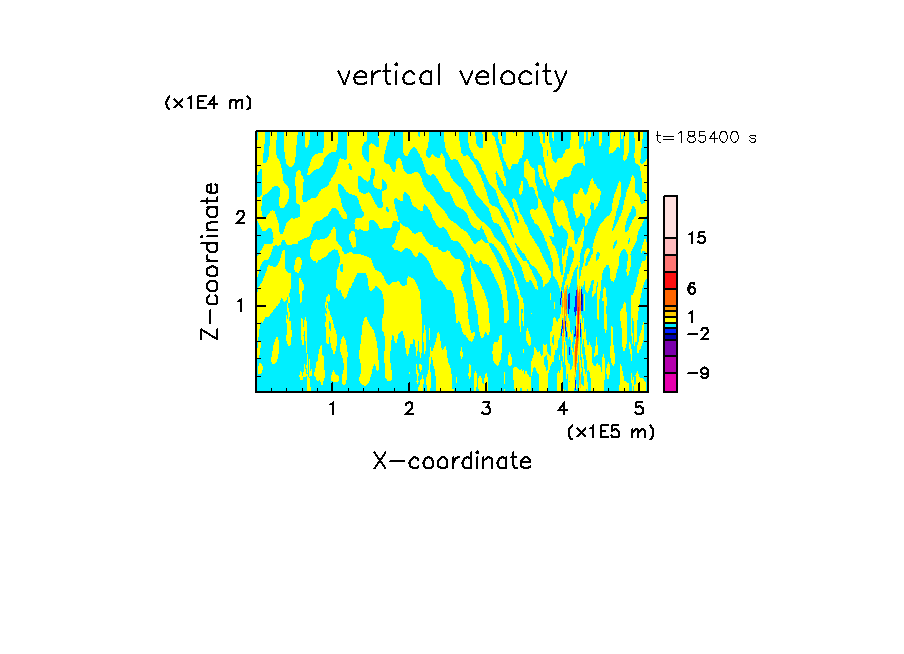 vertical velocity

(x1E4 m)

t=185400 s

Z-coordinate

2

1

15

6

1

−2

−9

1 2 3 4 5

(x1E5 m)

X-coordinate